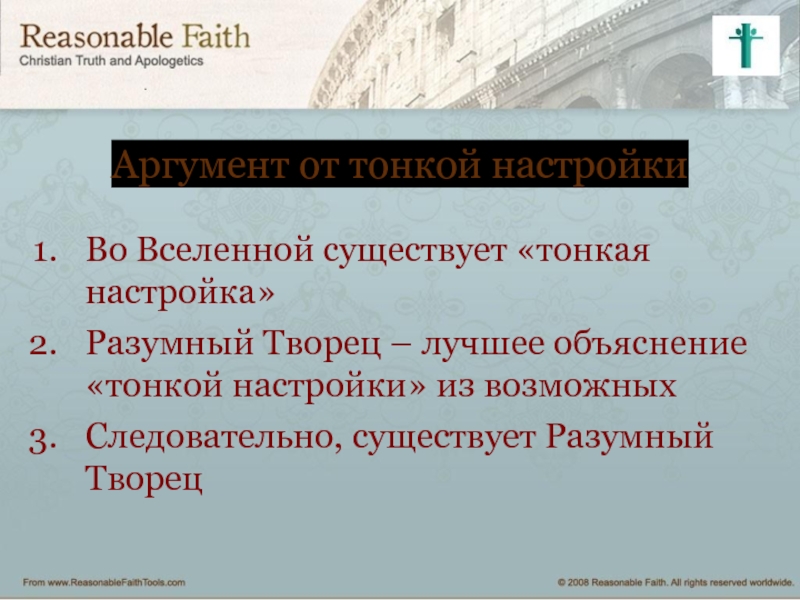 Reasonable Faith
Christian Truth and Apologetics

Аргумент от тонкой настройки

1. Во Вселенной существует «тонкая настройка»
2. Разумный Творец – лучшее объяснение «тонкой настройки» из возможных
3. Следовательно, существует Разумный Творец

From www.ReasonableFaithTools.com

© 2008 Reasonable Faith. All rights reserved worldwide.